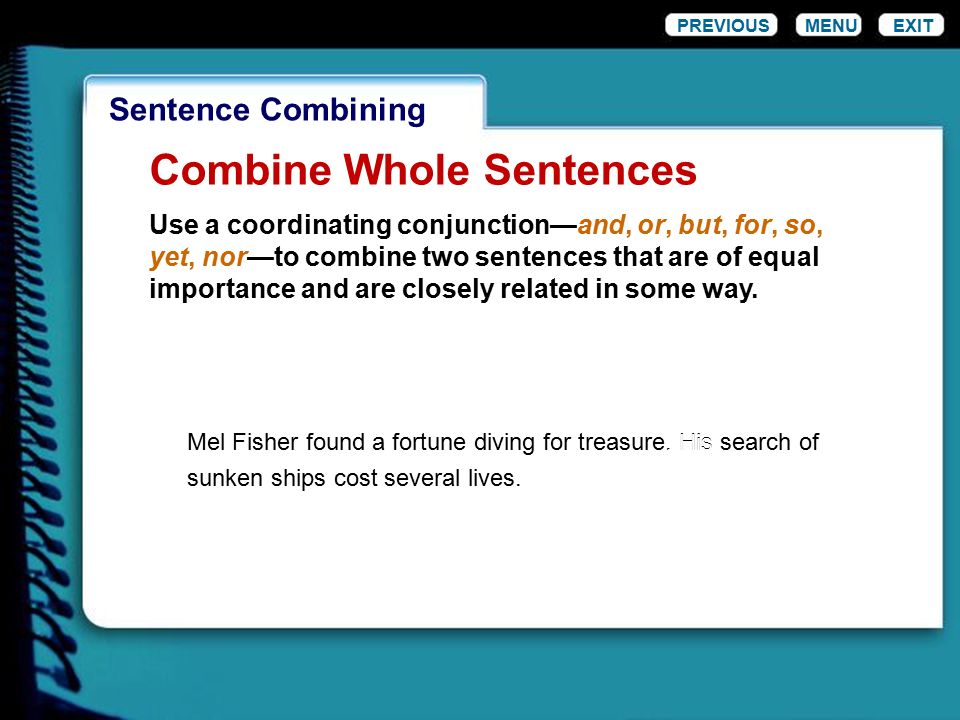 PREVIOUS MENU EXIT

Sentence Combining

Combine Whole Sentences

Use a coordinating conjunction—and, or, but, for, so, yet, nor—to combine two sentences that are of equal importance and are closely related in some way.

Mel Fisher found a fortune diving for treasure. His search of sunken ships cost several lives.